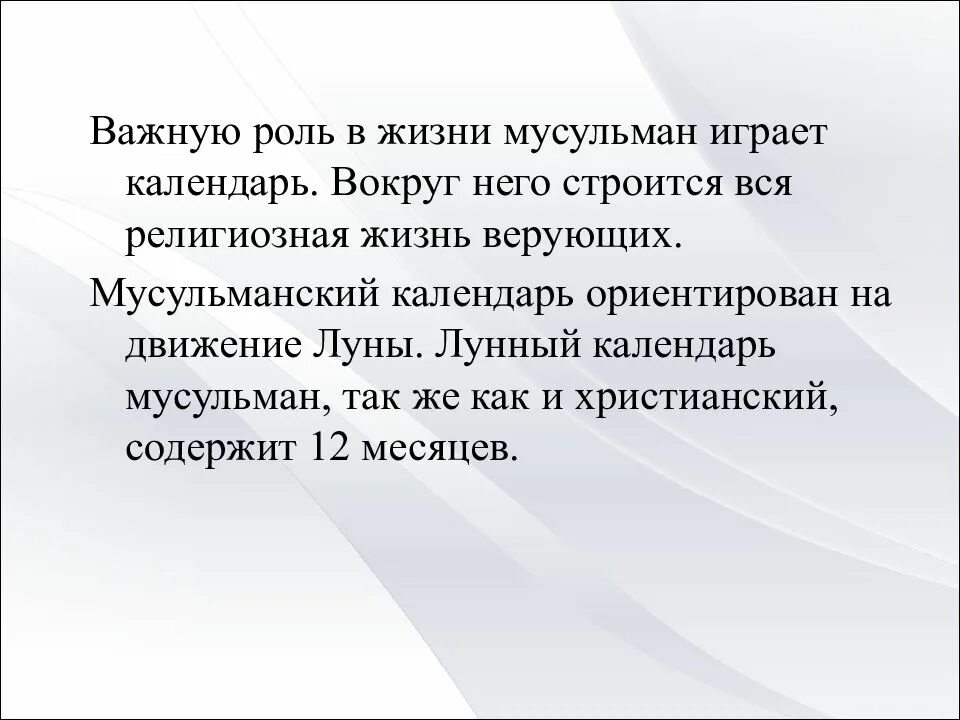 Важную роль в жизни мусульман играет календарь. Вокруг него строится вся религиозная жизнь верующих.

Мусульманский календарь ориентирован на движение Луны. Лунный календарь мусульман, так же как и христианский, содержит 12 месяцев.